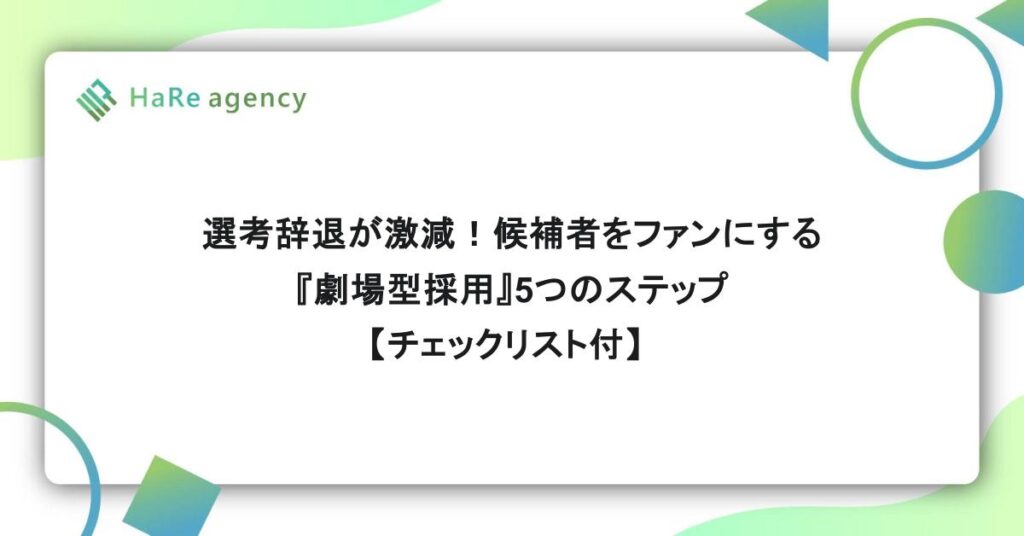 HaRe agency

選考辞退が激減！候補者をファンにする
『劇場型採用』5つのステップ
【チェックリスト付】